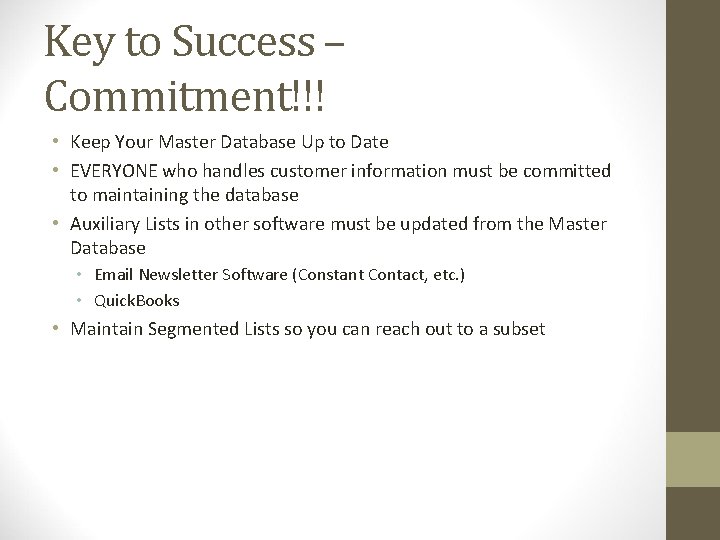 Key to Success – Commitment!!!

• Keep Your Master Database Up to Date
• EVERYONE who handles customer information must be committed to maintaining the database
• Auxiliary Lists in other software must be updated from the Master Database
  • Email Newsletter Software (Constant Contact, etc.)
  • QuickBooks
• Maintain Segmented Lists so you can reach out to a subset